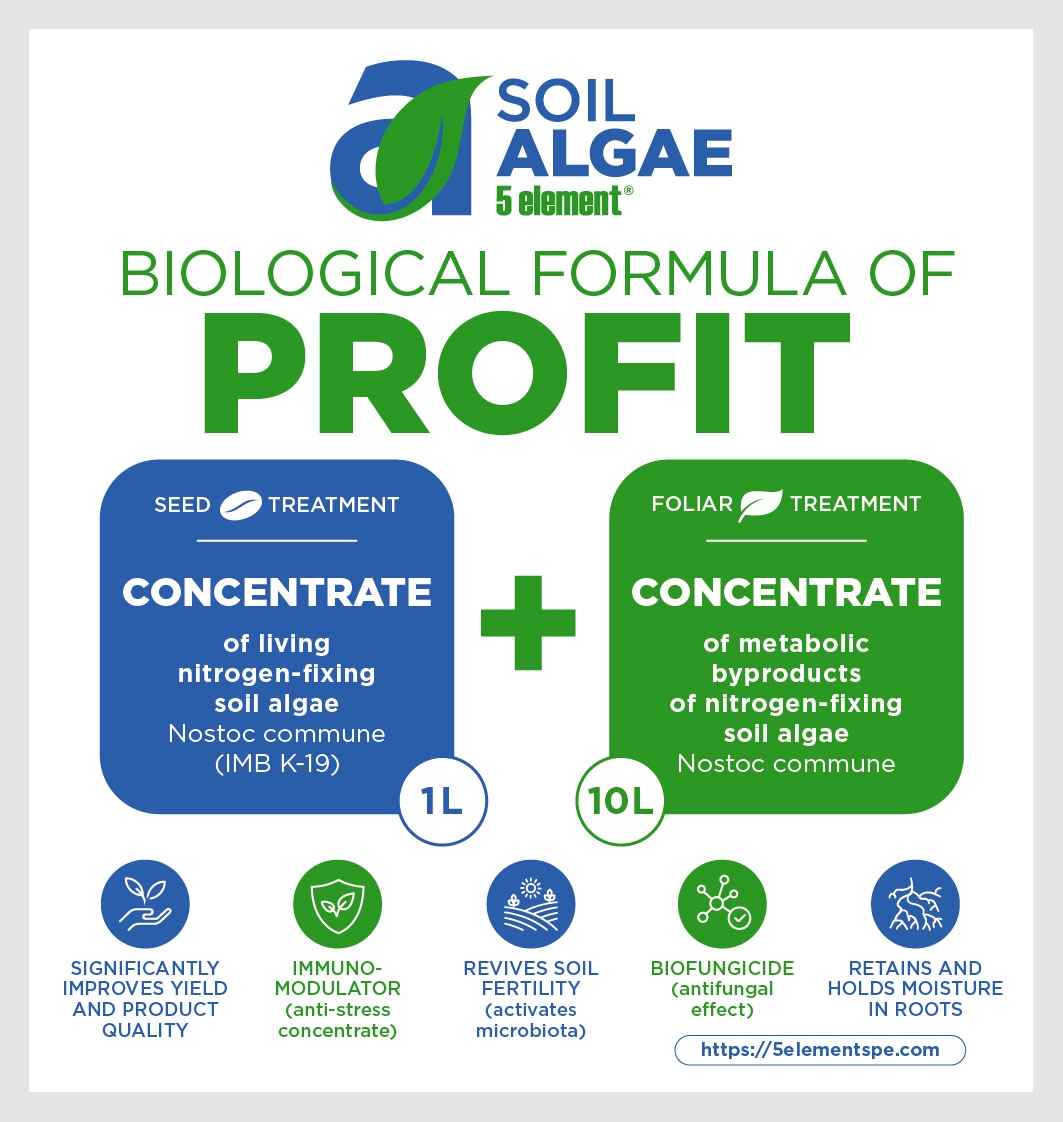 SOIL ALGAE
5 element®

BIOLOGICAL FORMULA OF
PROFIT

SEED TREATMENT

CONCENTRATE
of living nitrogen-fixing soil algae
Nostoc commune (IMB K-19)

1L

+

FOLIAR TREATMENT

CONCENTRATE
of metabolic byproducts of nitrogen-fixing soil algae
Nostoc commune

10L

SIGNIFICANTLY IMPROVES YIELD AND PRODUCT QUALITY

IMMUNO-MODULATOR (anti-stress concentrate)

REVIVES SOIL FERTILITY (activates microbiota)

BIOFUNGICIDE (antifungal effect)

RETAINS AND HOLDS MOISTURE IN ROOTS

https://5elementspe.com